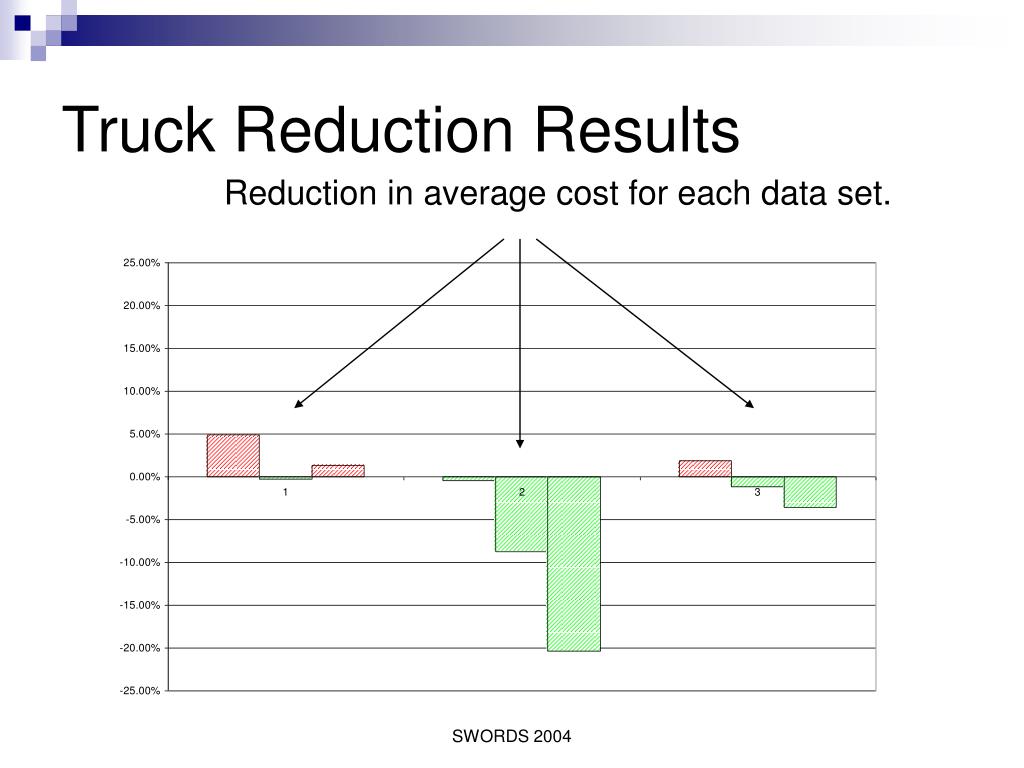 Truck Reduction Results

Reduction in average cost for each data set.

25.00%
20.00%
15.00%
10.00%
5.00%
0.00%
-5.00%
-10.00%
-15.00%
-20.00%
-25.00%

1
2
3

SWORDS 2004